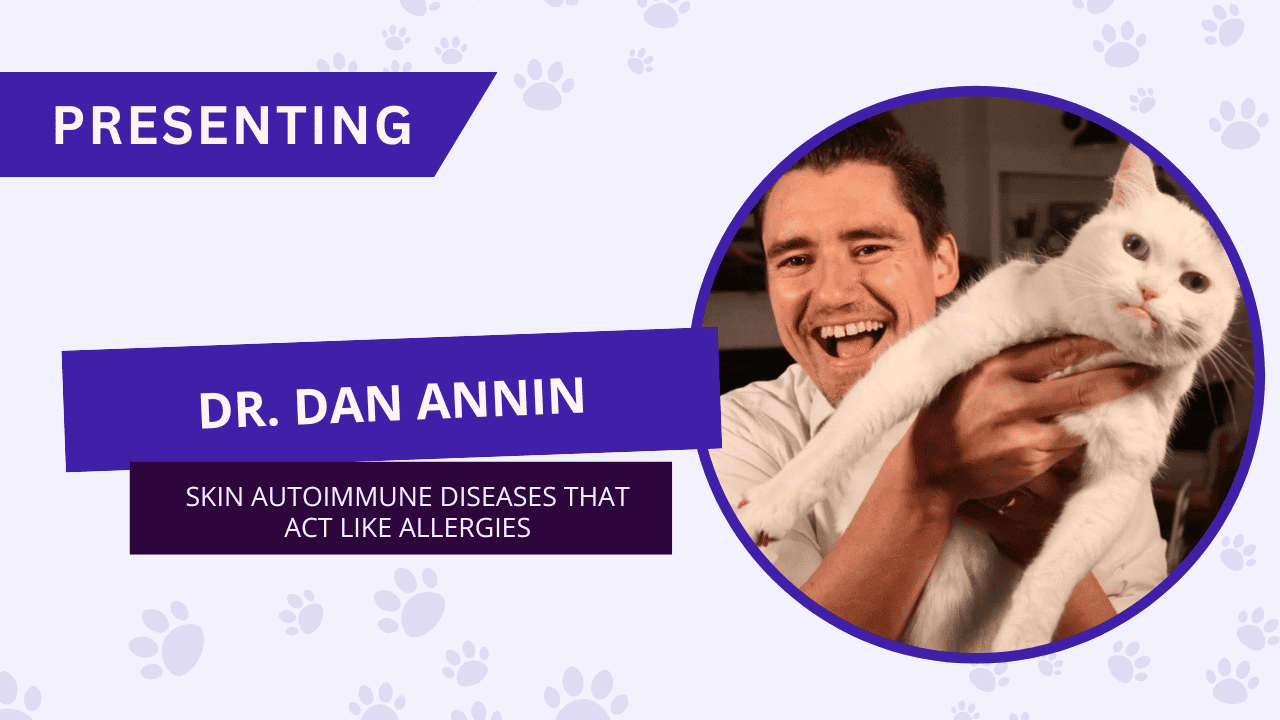 PRESENTING

DR. DAN ANNIN

SKIN AUTOIMMUNE DISEASES THAT ACT LIKE ALLERGIES